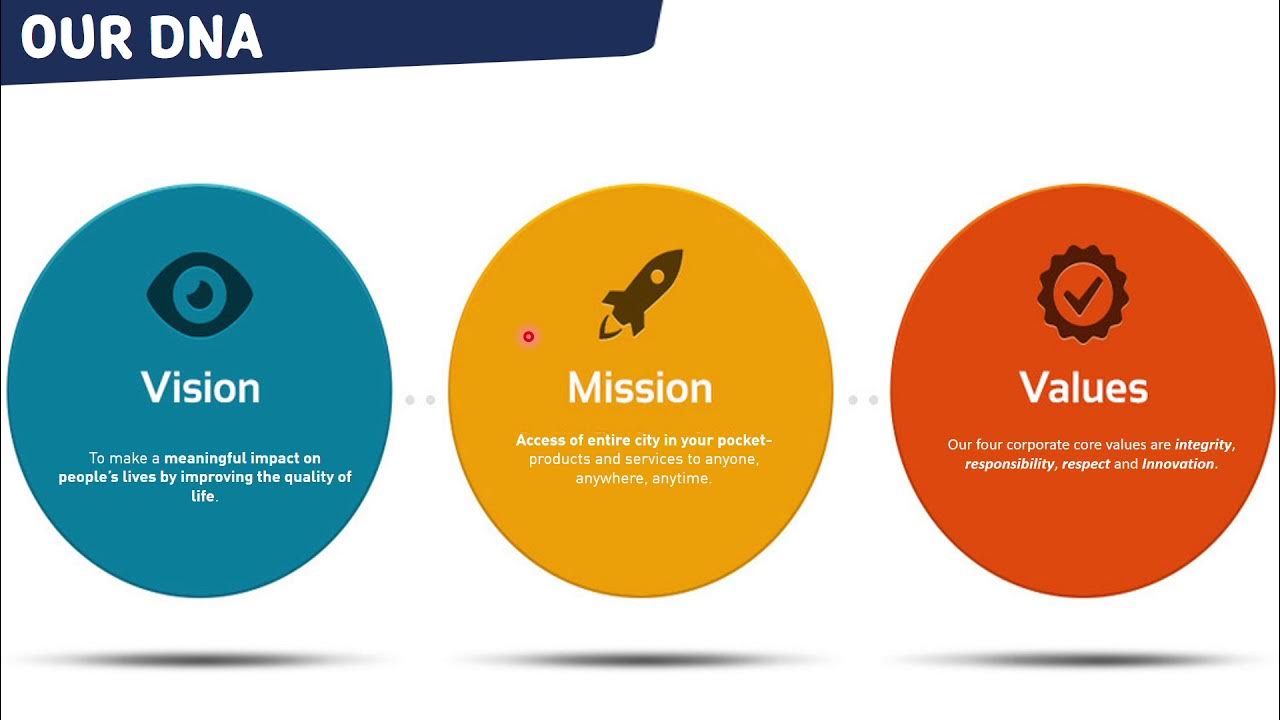 OUR DNA

Vision

To make a meaningful impact on people's lives by improving the quality of life.

Mission

Access of entire city in your pocket- products and services to anyone, anywhere, anytime.

Values

Our four corporate core values are integrity, responsibility, respect and Innovation.